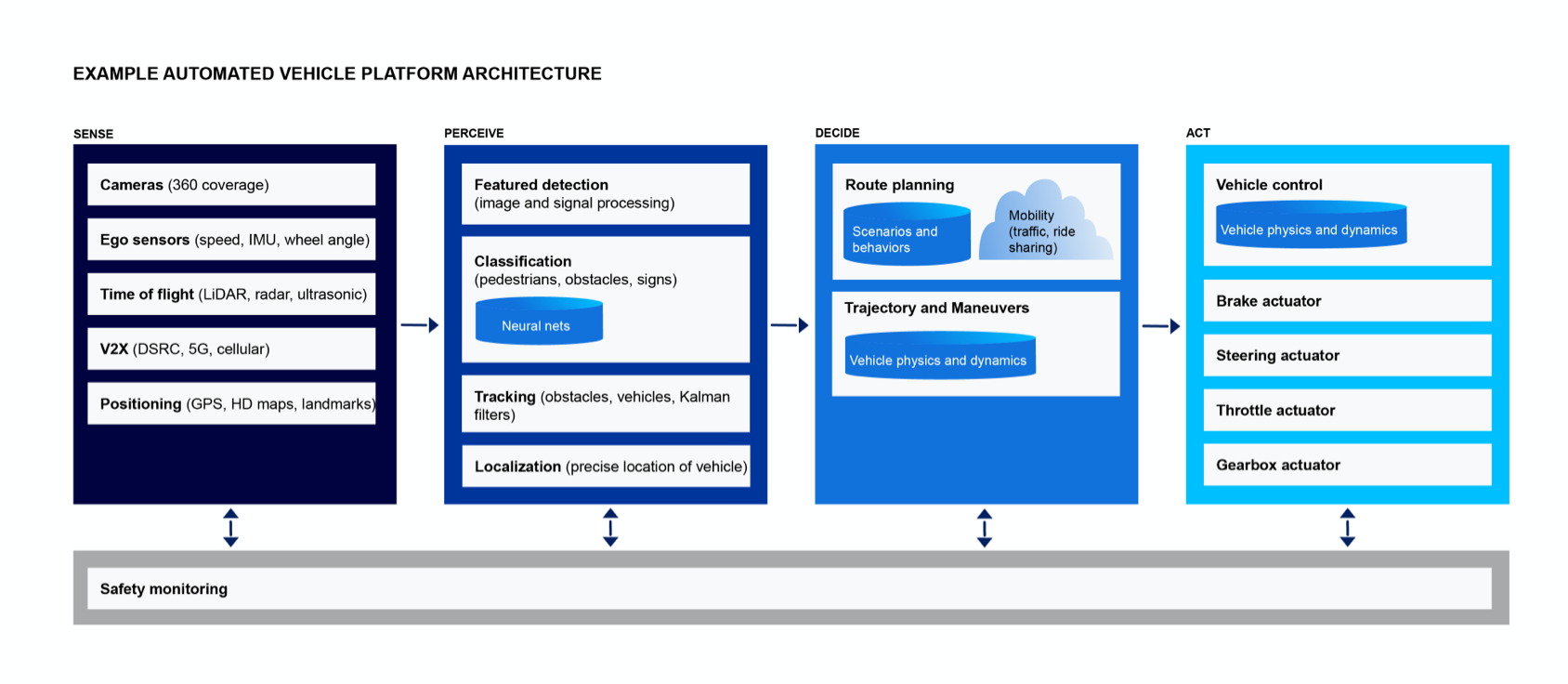 EXAMPLE AUTOMATED VEHICLE PLATFORM ARCHITECTURE

SENSE

Cameras (360 coverage)

Ego sensors (speed, IMU, wheel angle)

Time of flight (LiDAR, radar, ultrasonic)

V2X (DSRC, 5G, cellular)

Positioning (GPS, HD maps, landmarks)

PERCEIVE

Featured detection (image and signal processing)

Classification (pedestrians, obstacles, signs)

Neural nets

Tracking (obstacles, vehicles, Kalman filters)

Localization (precise location of vehicle)

DECIDE

Route planning

Scenarios and behaviors

Mobility (traffic, ride sharing)

Trajectory and Maneuvers

Vehicle physics and dynamics

ACT

Vehicle control

Vehicle physics and dynamics

Brake actuator

Steering actuator

Throttle actuator

Gearbox actuator

Safety monitoring